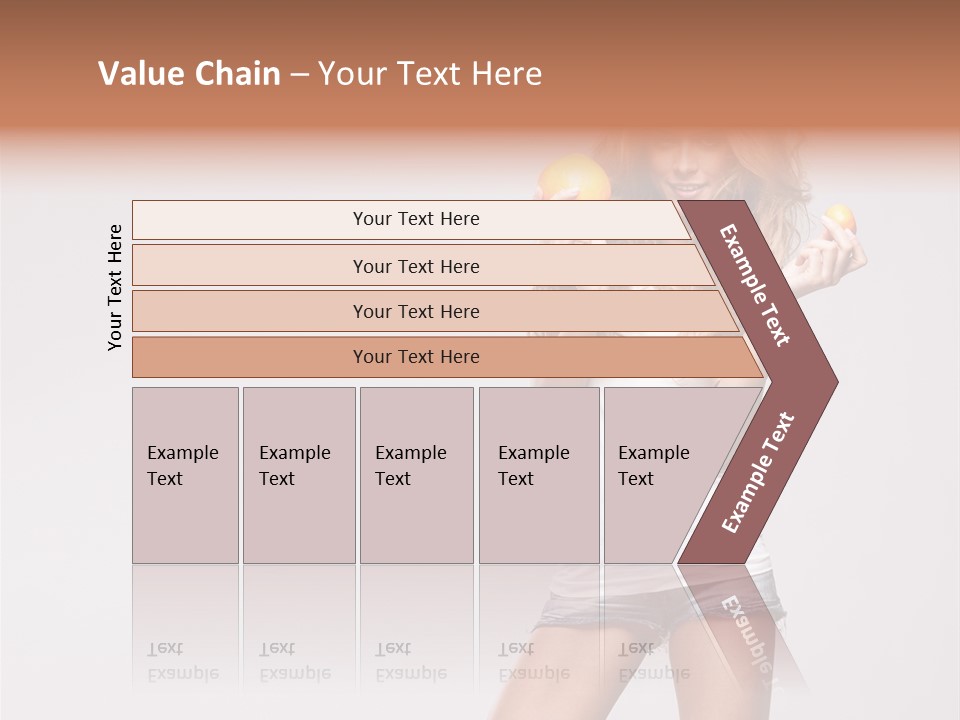 Value Chain – Your Text Here

Your Text Here

Your Text Here

Your Text Here

Your Text Here

Your Text Here

Example Text

Example Text

Example Text

Example Text

Example Text

Example Text

Example Text